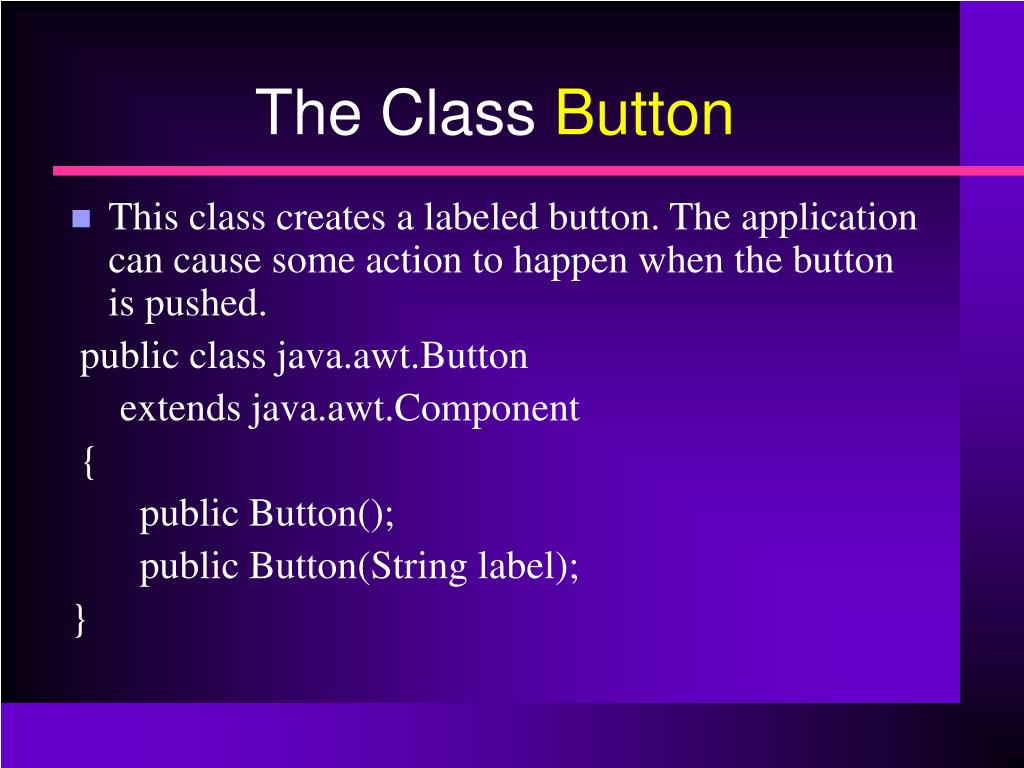 The Class Button

This class creates a labeled button. The application can cause some action to happen when the button is pushed.

public class java.awt.Button
extends java.awt.Component
{
public Button();
public Button(String label);
}